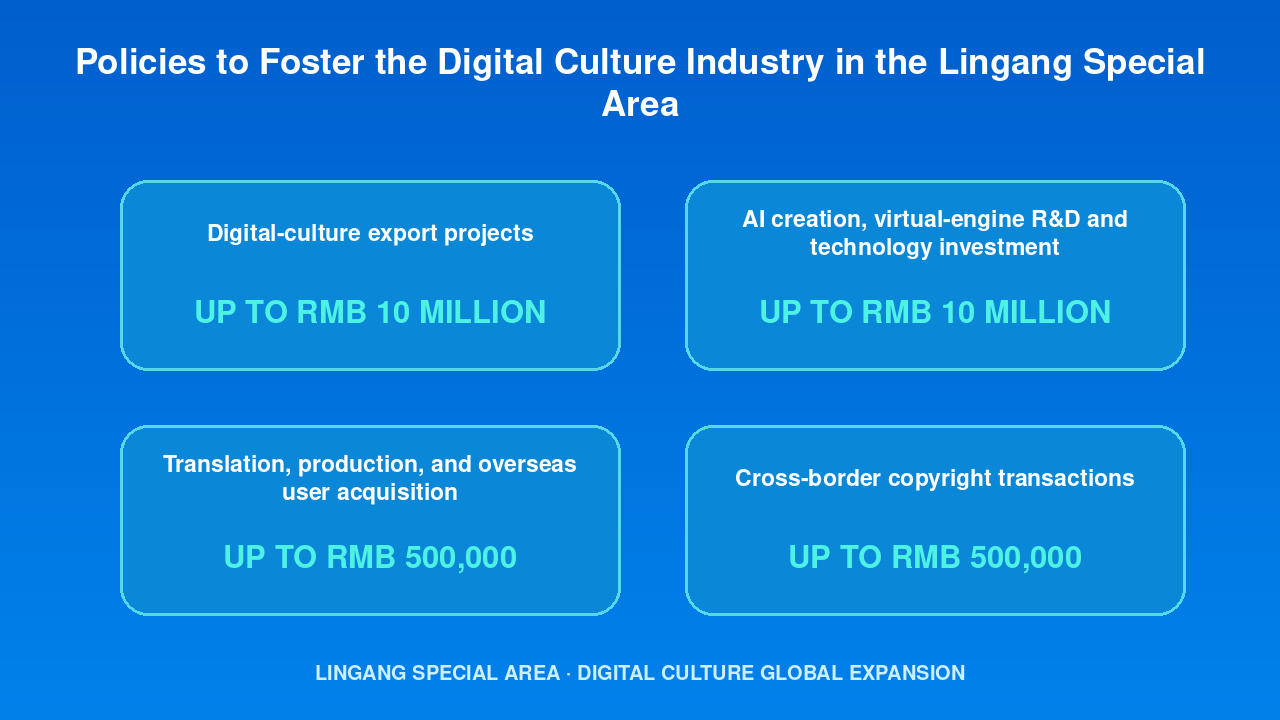 Policies to Foster the Digital Culture Industry in the Lingang Special Area

Digital-culture export projects

UP TO RMB 10 MILLION

AI creation, virtual-engine R&D and technology investment

UP TO RMB 10 MILLION

Translation, production, and overseas user acquisition

UP TO RMB 500,000

Cross-border copyright transactions

UP TO RMB 500,000

LINGANG SPECIAL AREA · DIGITAL CULTURE GLOBAL EXPANSION